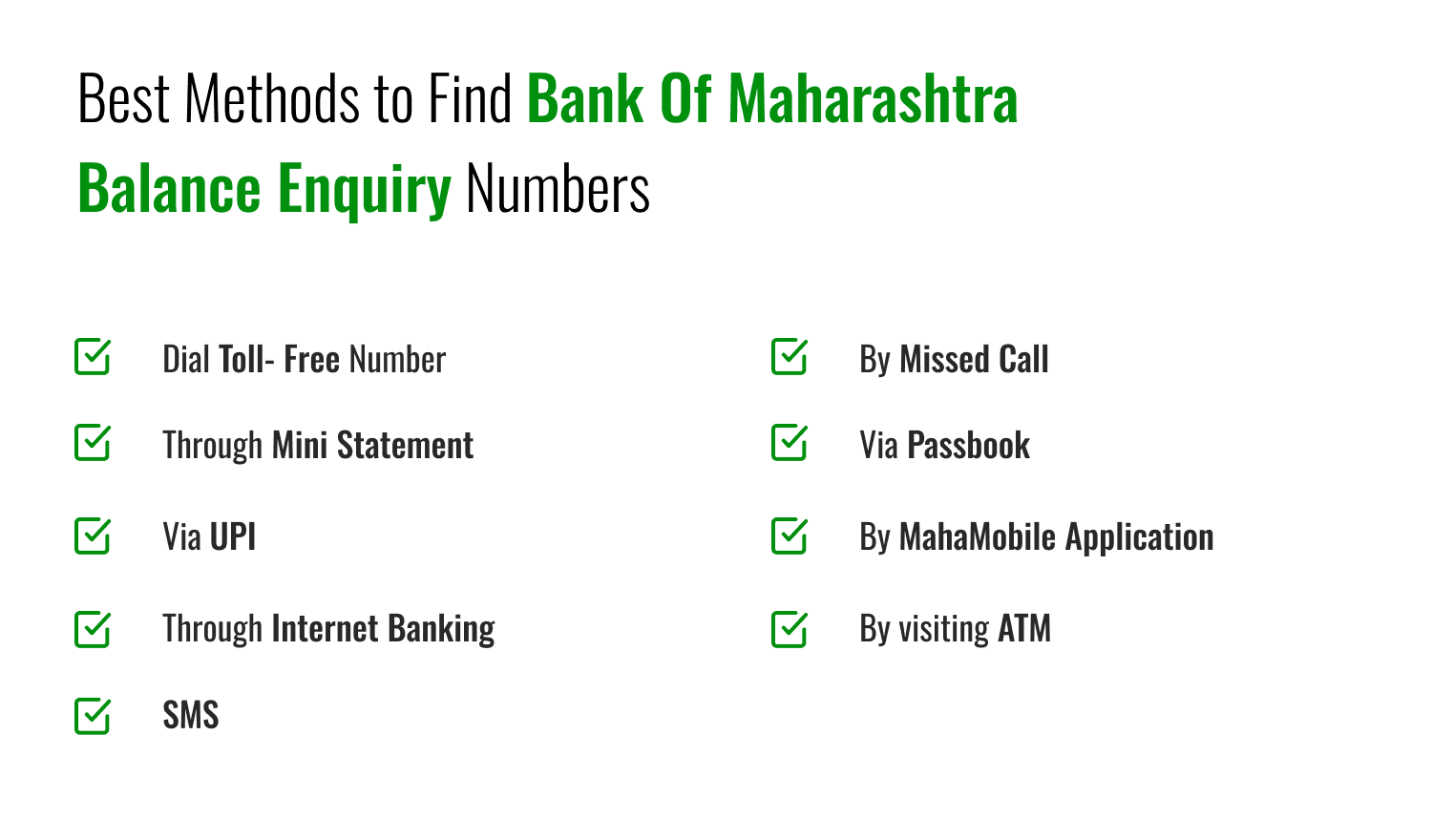 Best Methods to Find Bank Of Maharashtra Balance Enquiry Numbers

Dial Toll- Free Number

Through Mini Statement

Via UPI

Through Internet Banking

SMS

By Missed Call

Via Passbook

By MahaMobile Application

By visiting ATM